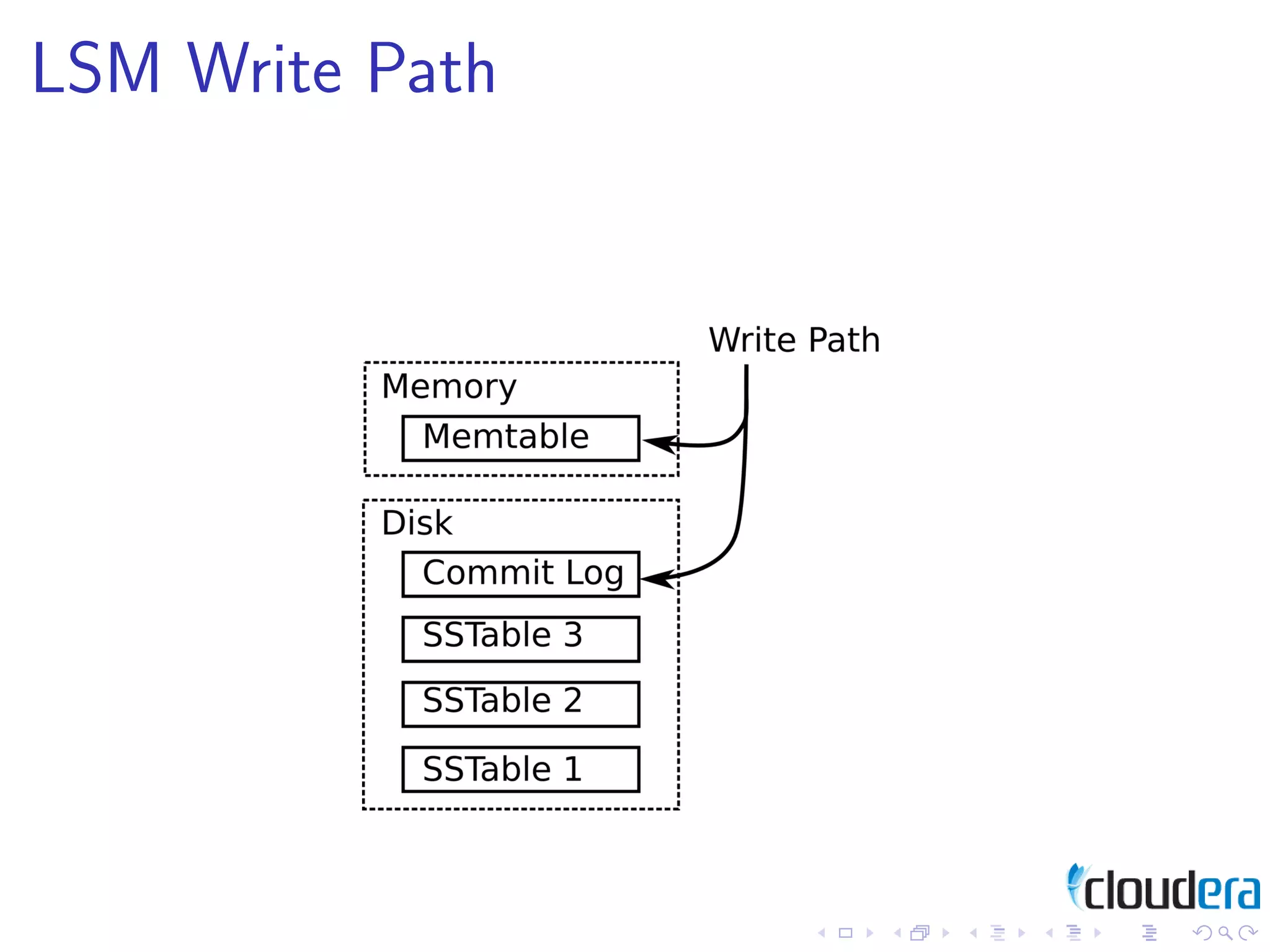 LSM Write Path

Write Path

Memory

Memtable

Disk

Commit Log

SSTable 3

SSTable 2

SSTable 1

cloudera